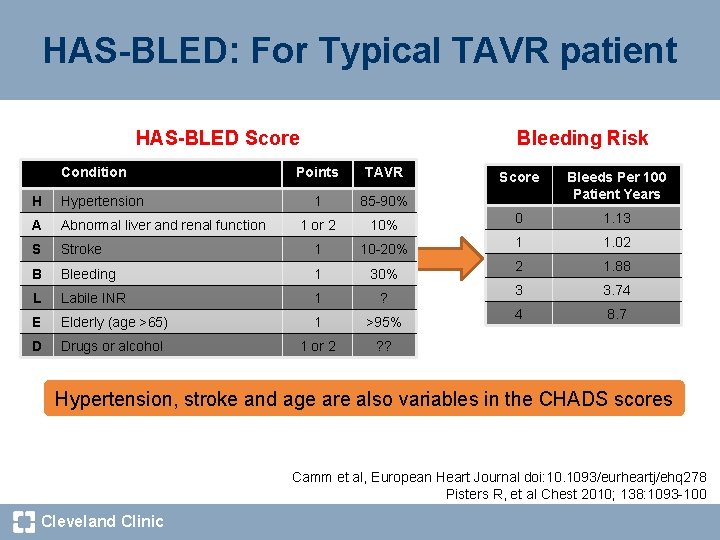 HAS-BLED: For Typical TAVR patient

HAS-BLED Score

| | Condition | Points | TAVR |
|---|---|---|---|
| H | Hypertension | 1 | 85-90% |
| A | Abnormal liver and renal function | 1 or 2 | 10% |
| S | Stroke | 1 | 10-20% |
| B | Bleeding | 1 | 30% |
| L | Labile INR | 1 | ? |
| E | Elderly (age >65) | 1 | >95% |
| D | Drugs or alcohol | 1 or 2 | ?? |

Bleeding Risk

| Score | Bleeds Per 100 Patient Years |
|---|---|
| 0 | 1.13 |
| 1 | 1.02 |
| 2 | 1.88 |
| 3 | 3.74 |
| 4 | 8.7 |

Hypertension, stroke and age are also variables in the CHADS scores

Camm et al, European Heart Journal doi:10.1093/eurheartj/ehq278
Pisters R, et al Chest 2010; 138:1093-100

Cleveland Clinic